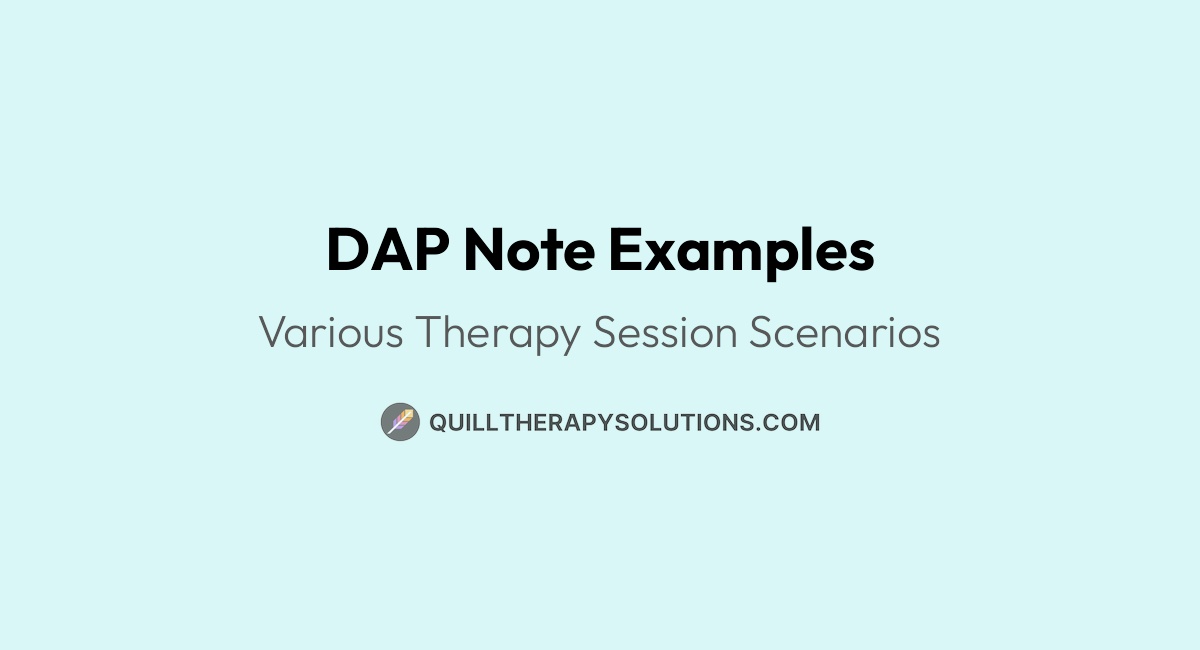 DAP Note Examples

Various Therapy Session Scenarios

QUILLTHERAPYSOLUTIONS.COM